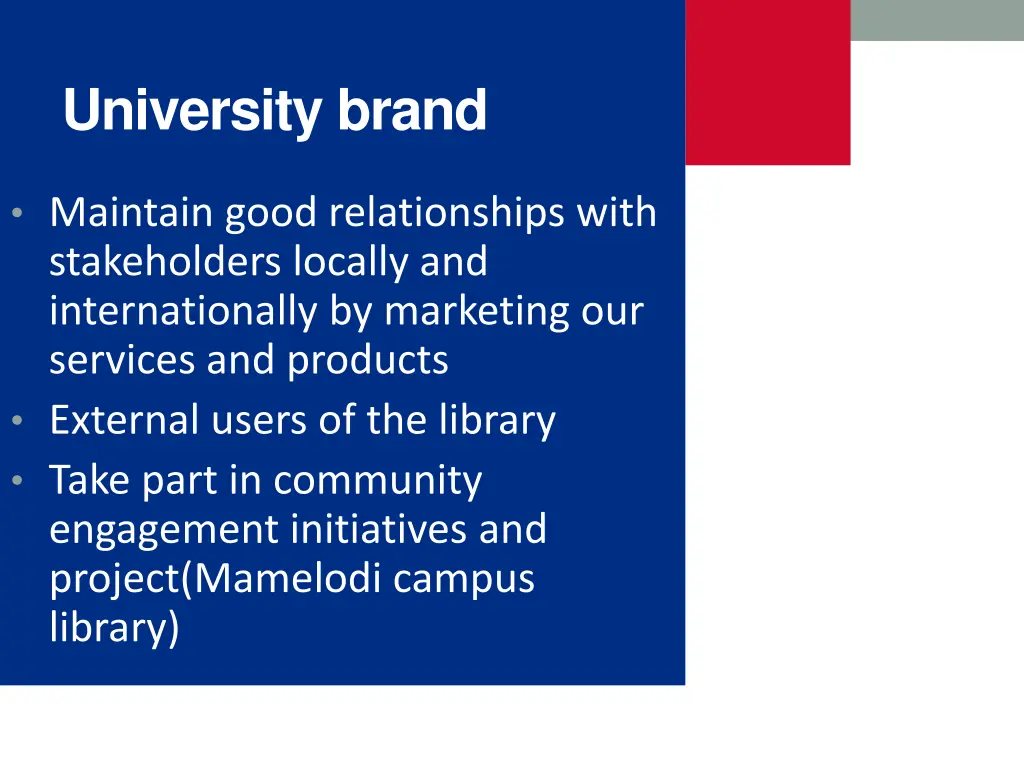 University brand

• Maintain good relationships with stakeholders locally and internationally by marketing our services and products
• External users of the library
• Take part in community engagement initiatives and project(Mamelodi campus library)